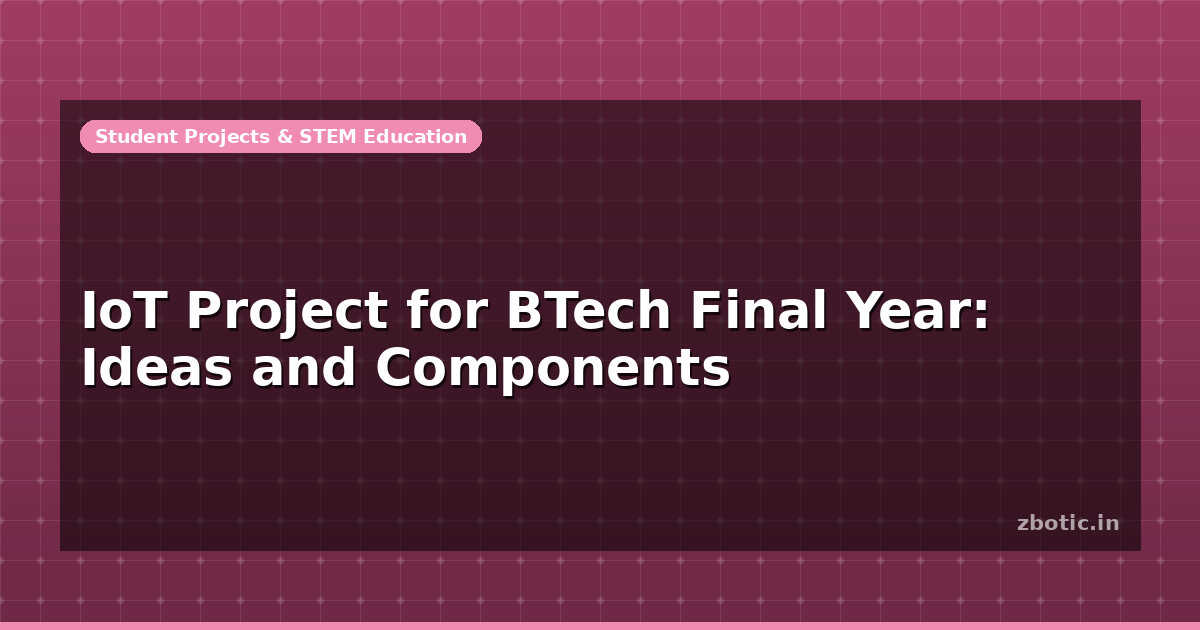 Student Projects & STEM Education

IoT Project for BTech Final Year: Ideas and Components

zbotic.in